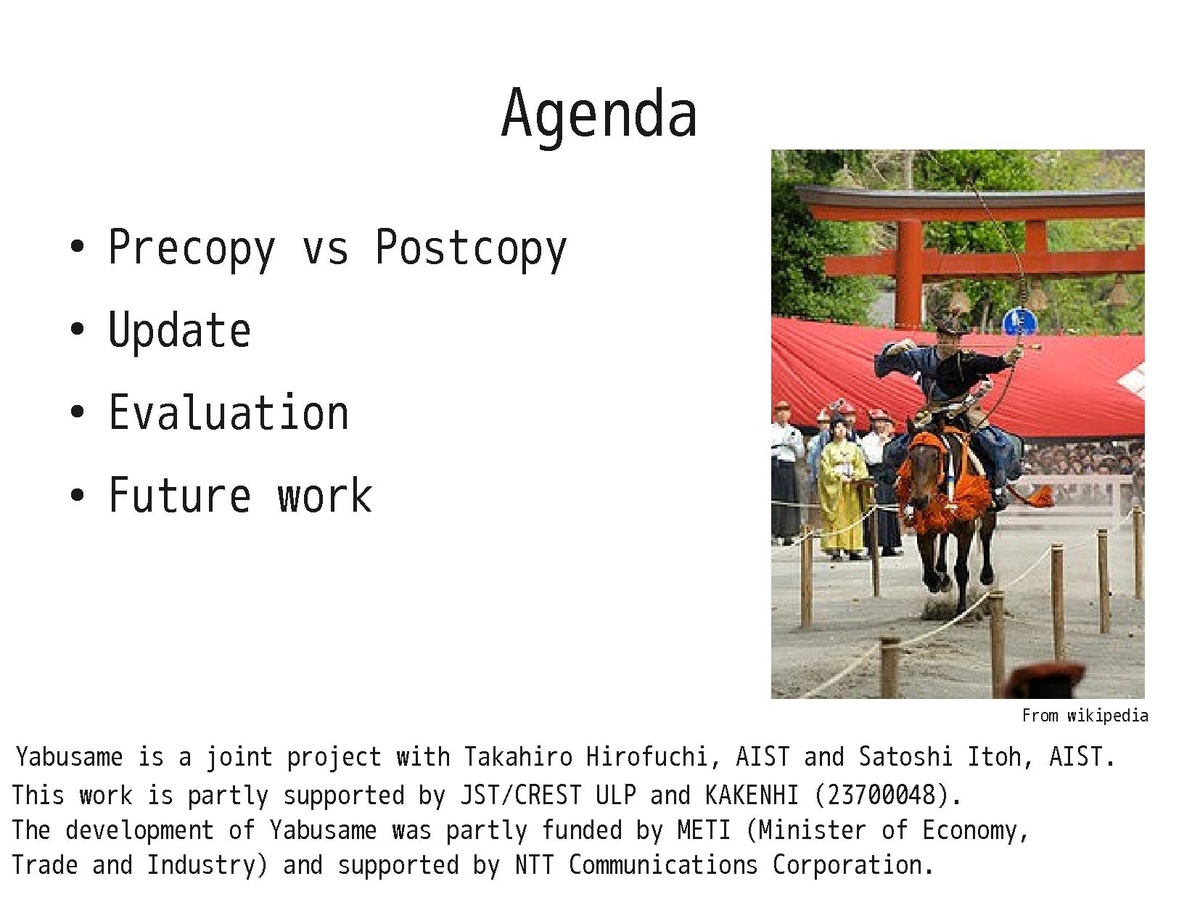 Agenda

• Precopy vs Postcopy
• Update
• Evaluation
• Future work

From wikipedia

Yabusame is a joint project with Takahiro Hirofuchi, AIST and Satoshi Itoh, AIST.
This work is partly supported by JST/CREST ULP and KAKENHI (23700048).
The development of Yabusame was partly funded by METI (Minister of Economy, Trade and Industry) and supported by NTT Communications Corporation.